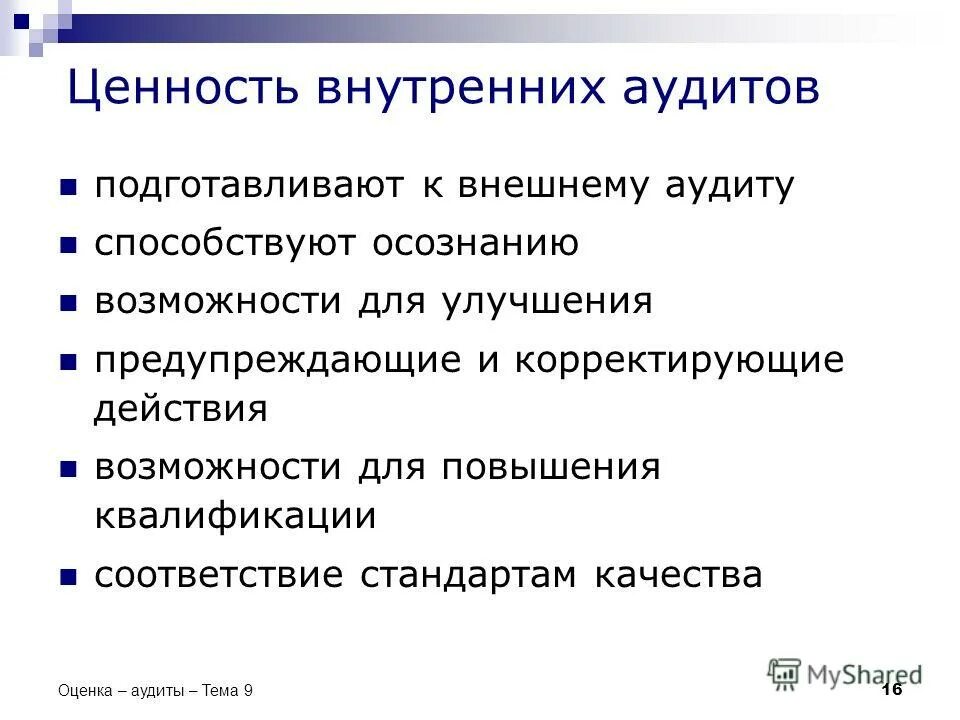 Ценность внутренних аудитов

- подготавливают к внешнему аудиту
- способствуют осознанию
- возможности для улучшения
- предупреждающие и корректирующие действия
- возможности для повышения квалификации
- соответствие стандартам качества

Оценка – аудиты – Тема 9

MyShared

16